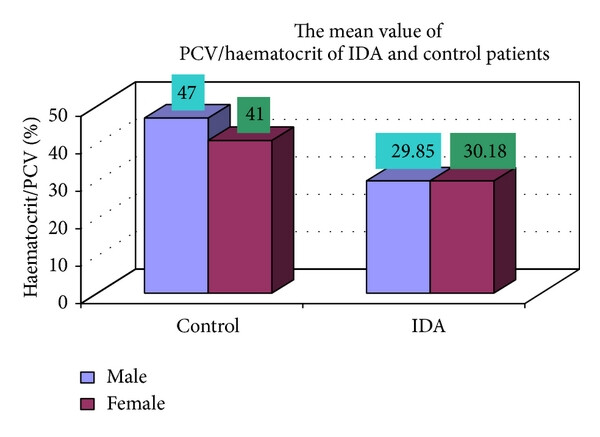 The mean value of
PCV/haematocrit of IDA and control patients

Haematocrit/PCV (%)

50
40
30
20
10
0

47
41
29.85
30.18

Control
IDA

Male
Female